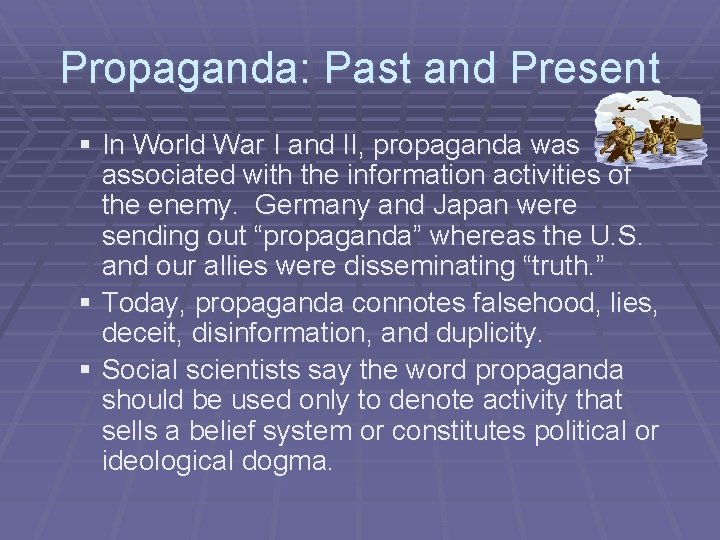 Propaganda: Past and Present

• In World War I and II, propaganda was associated with the information activities of the enemy. Germany and Japan were sending out "propaganda" whereas the U.S. and our allies were disseminating "truth."
• Today, propaganda connotes falsehood, lies, deceit, disinformation, and duplicity.
• Social scientists say the word propaganda should be used only to denote activity that sells a belief system or constitutes political or ideological dogma.